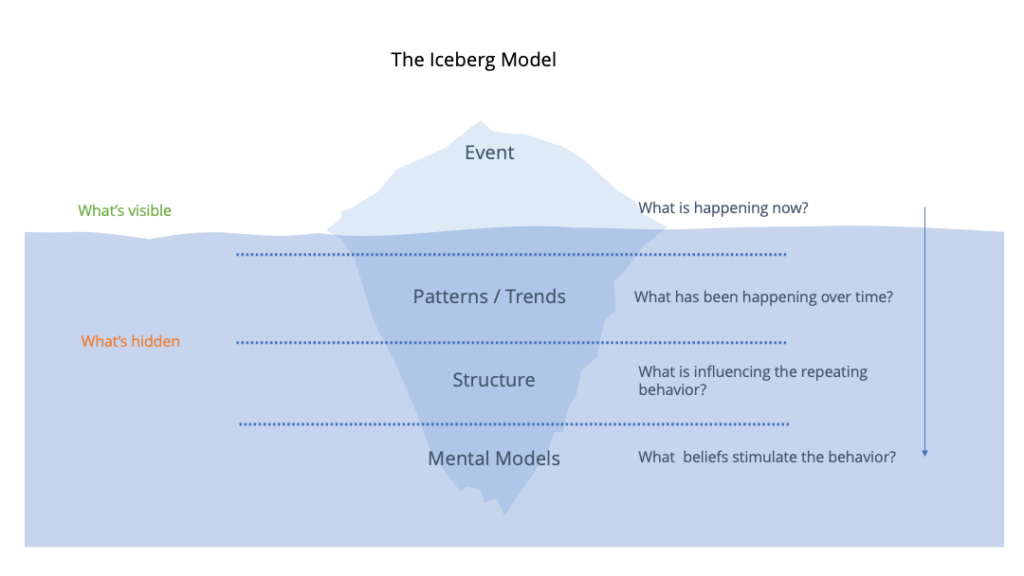 The Iceberg Model

Event

What's visible

What is happening now?

Patterns / Trends

What has been happening over time?

What's hidden

Structure

What is influencing the repeating behavior?

Mental Models

What  beliefs stimulate the behavior?